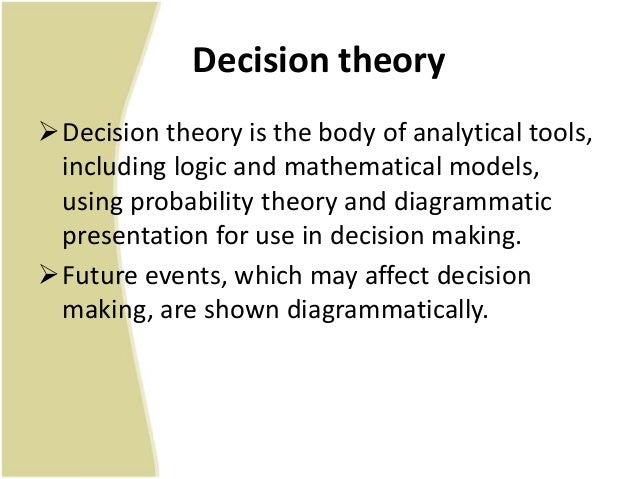 Decision theory

➢ Decision theory is the body of analytical tools, including logic and mathematical models, using probability theory and diagrammatic presentation for use in decision making.

➢ Future events, which may affect decision making, are shown diagrammatically.